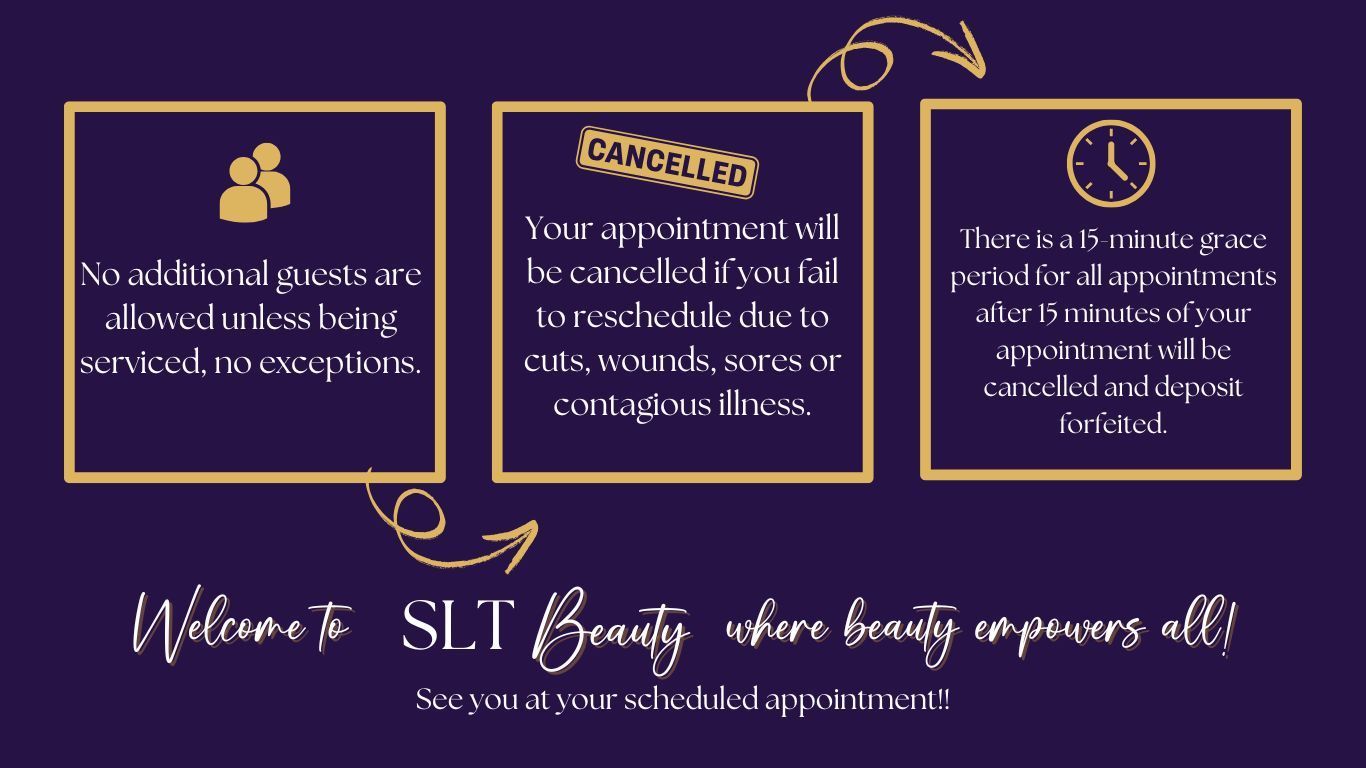 No additional guests are allowed unless being serviced, no exceptions.

CANCELLED

Your appointment will be cancelled if you fail to reschedule due to cuts, wounds, sores or contagious illness.

There is a 15-minute grace period for all appointments after 15 minutes of your appointment will be cancelled and deposit forfeited.

Welcome to SLT Beauty where beauty empowers all!

See you at your scheduled appointment!!